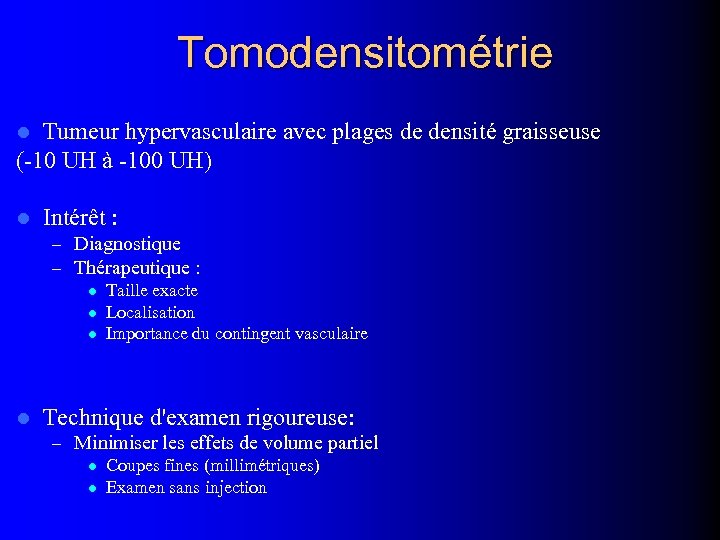 Tomodensitométrie

- Tumeur hypervasculaire avec plages de densité graisseuse (-10 UH à -100 UH)

- Intérêt :
  – Diagnostique
  – Thérapeutique :
    - Taille exacte
    - Localisation
    - Importance du contingent vasculaire

- Technique d'examen rigoureuse:
  – Minimiser les effets de volume partiel
    - Coupes fines (millimétriques)
    - Examen sans injection